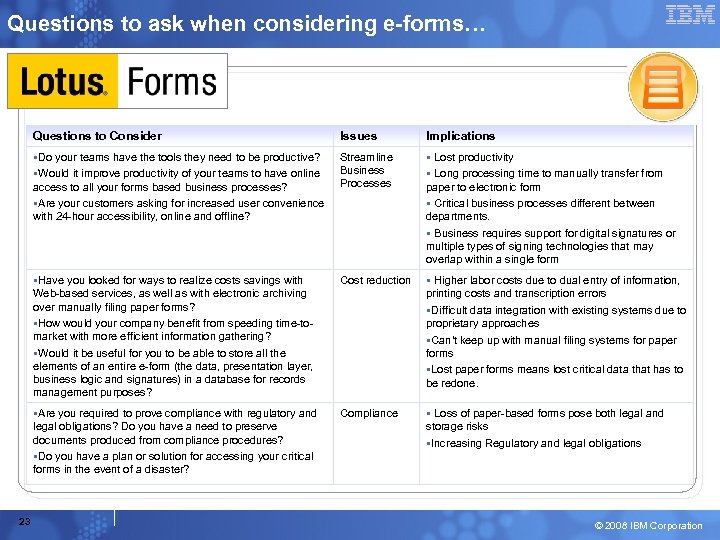 Questions to ask when considering e-forms…

IBM

Lotus. Forms

| Questions to Consider | Issues | Implications |
|---|---|---|
| ▪Do your teams have the tools they need to be productive? ▪Would it improve productivity of your teams to have online access to all your forms based business processes? ▪Are your customers asking for increased user convenience with 24-hour accessibility, online and offline? | Streamline Business Processes | ▪ Lost productivity ▪ Long processing time to manually transfer from paper to electronic form ▪ Critical business processes different between departments. ▪ Business requires support for digital signatures or multiple types of signing technologies that may overlap within a single form |
| ▪Have you looked for ways to realize costs savings with Web-based services, as well as with electronic archiving over manually filing paper forms? ▪How would your company benefit from speeding time-to-market with more efficient information gathering? ▪Would it be useful for you to be able to store all the elements of an entire e-form (the data, presentation layer, business logic and signatures) in a database for records management purposes? | Cost reduction | ▪ Higher labor costs due to dual entry of information, printing costs and transcription errors ▪Difficult data integration with existing systems due to proprietary approaches ▪Can't keep up with manual filing systems for paper forms ▪Lost paper forms means lost critical data that has to be redone. |
| ▪Are you required to prove compliance with regulatory and legal obligations? Do you have a need to preserve documents produced from compliance procedures? ▪Do you have a plan or solution for accessing your critical forms in the event of a disaster? | Compliance | ▪ Loss of paper-based forms pose both legal and storage risks ▪Increasing Regulatory and legal obligations |

23

© 2008 IBM Corporation